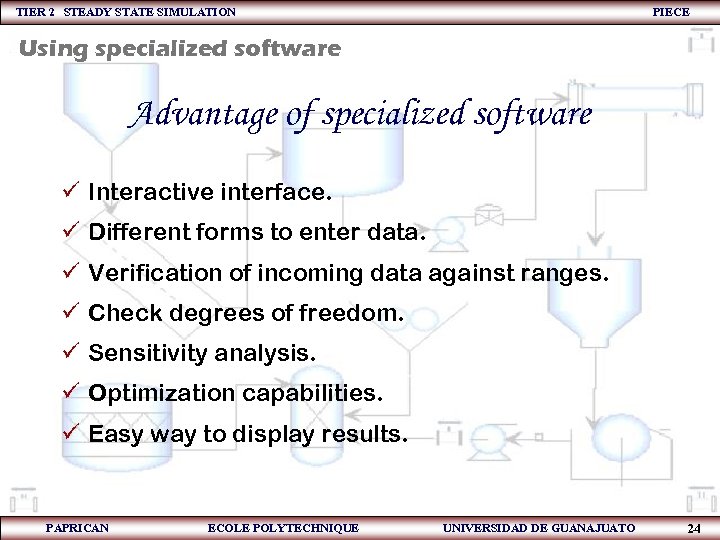 TIER 2 STEADY STATE SIMULATION PIECE

Using specialized software

Advantage of specialized software

✓ Interactive interface.
✓ Different forms to enter data.
✓ Verification of incoming data against ranges.
✓ Check degrees of freedom.
✓ Sensitivity analysis.
✓ Optimization capabilities.
✓ Easy way to display results.

PAPRICAN ECOLE POLYTECHNIQUE UNIVERSIDAD DE GUANAJUATO 24